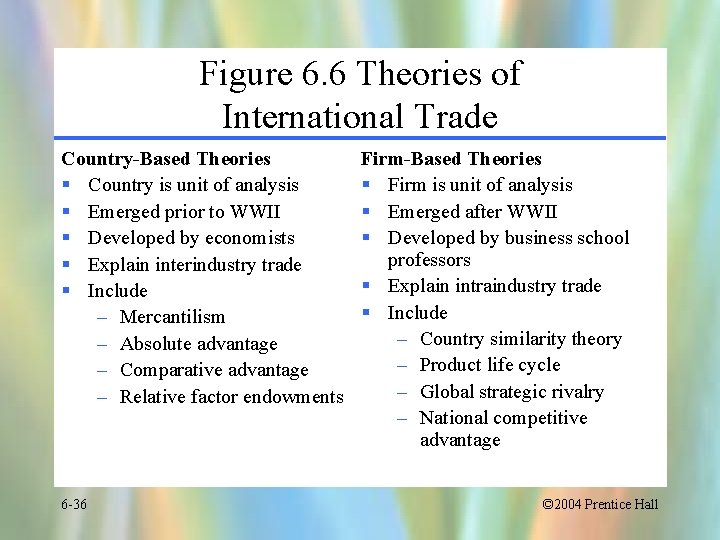 Figure 6.6 Theories of International Trade

Country-Based Theories
- Country is unit of analysis
- Emerged prior to WWII
- Developed by economists
- Explain interindustry trade
- Include
  – Mercantilism
  – Absolute advantage
  – Comparative advantage
  – Relative factor endowments

Firm-Based Theories
- Firm is unit of analysis
- Emerged after WWII
- Developed by business school professors
- Explain intraindustry trade
- Include
  – Country similarity theory
  – Product life cycle
  – Global strategic rivalry
  – National competitive advantage

6-36

©2004 Prentice Hall